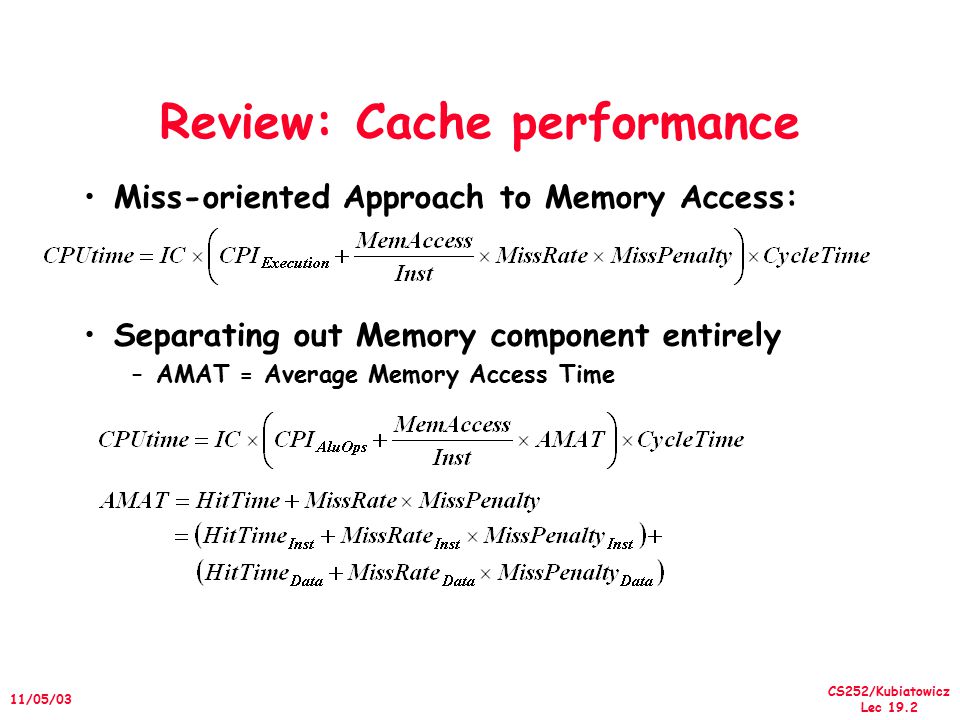 Review: Cache performance

• Miss-oriented Approach to Memory Access:

$CPUtime = IC \times \left( CPI_{Execution} + \frac{MemAccess}{Inst} \times MissRate \times MissPenalty \right) \times CycleTime$

• Separating out Memory component entirely
– AMAT = Average Memory Access Time

$CPUtime = IC \times \left( CPI_{AluOps} + \frac{MemAccess}{Inst} \times AMAT \right) \times CycleTime$

$AMAT = HitTime + MissRate \times MissPenalty$
$= \left( HitTime_{Inst} + MissRate_{Inst} \times MissPenalty_{Inst} \right) +$
$\left( HitTime_{Data} + MissRate_{Data} \times MissPenalty_{Data} \right)$

11/05/03

CS252/Kubiatowicz
Lec 19.2